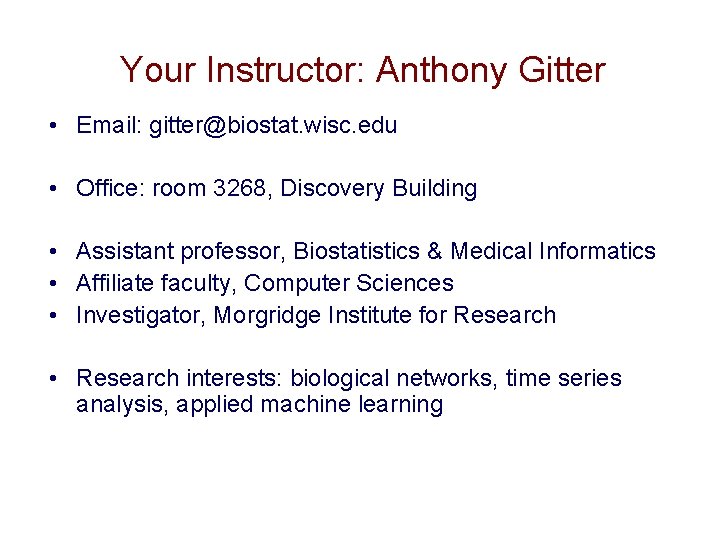 Your Instructor: Anthony Gitter

• Email: gitter@biostat.wisc.edu

• Office: room 3268, Discovery Building

• Assistant professor, Biostatistics & Medical Informatics
• Affiliate faculty, Computer Sciences
• Investigator, Morgridge Institute for Research

• Research interests: biological networks, time series analysis, applied machine learning